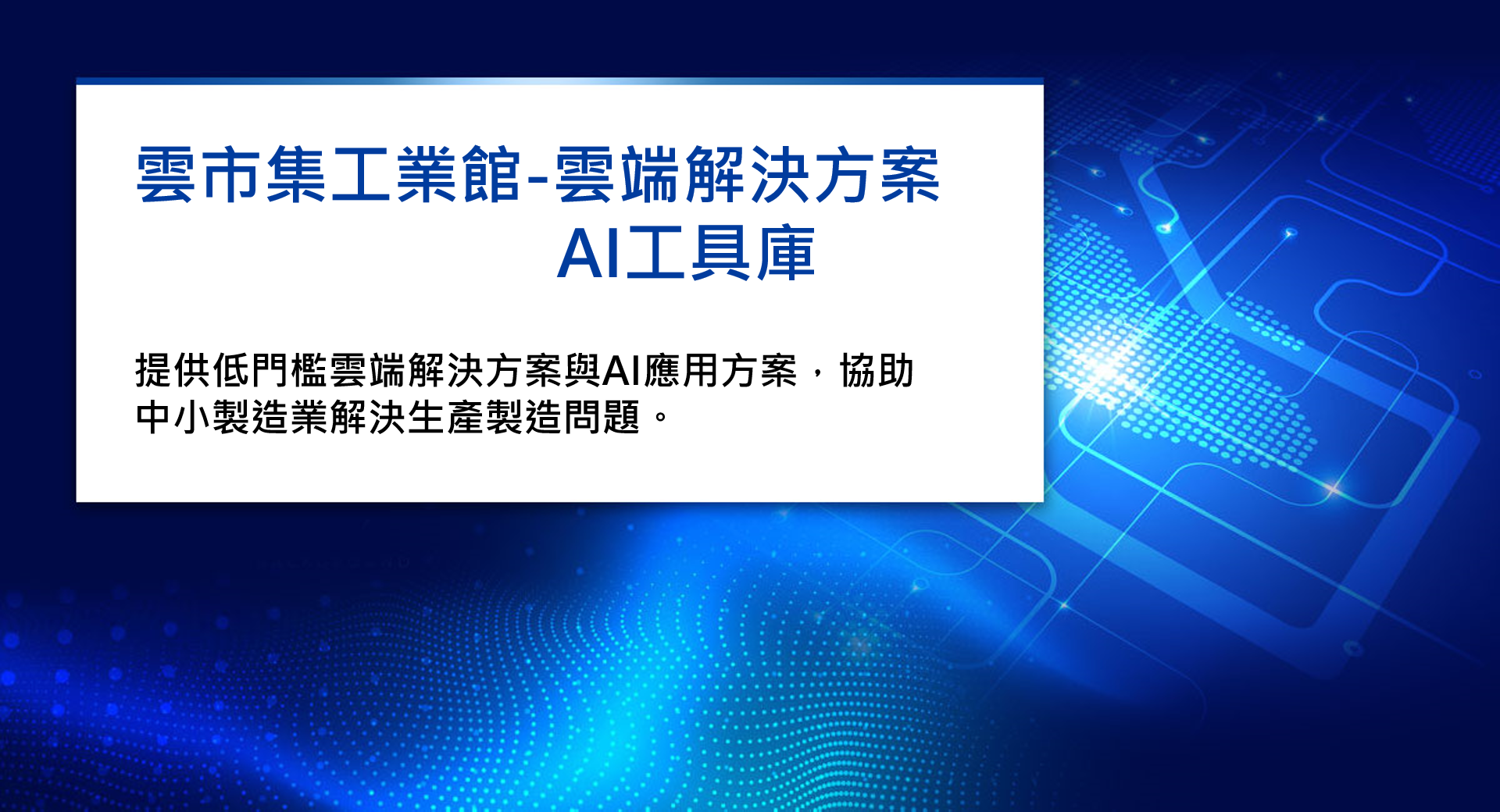 雲市集工業館-雲端解決方案
AI工具庫

提供低門檻雲端解決方案與AI應用方案，協助中小製造業解決生產製造問題。